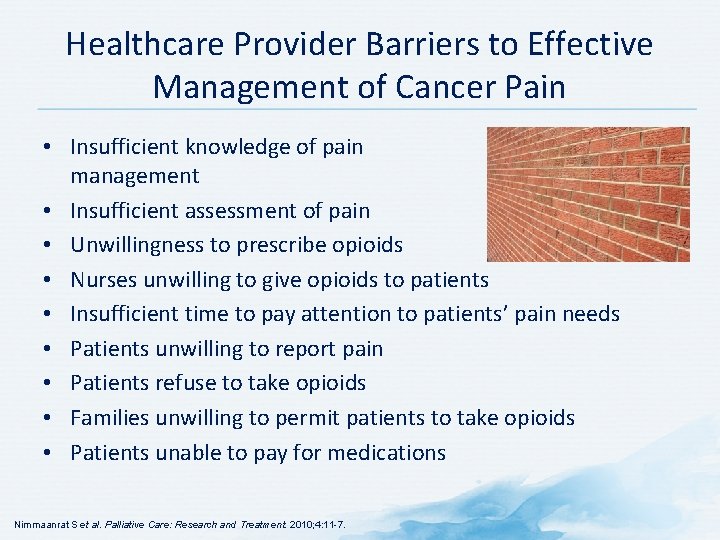 Healthcare Provider Barriers to Effective Management of Cancer Pain

• Insufficient knowledge of pain management
• Insufficient assessment of pain
• Unwillingness to prescribe opioids
• Nurses unwilling to give opioids to patients
• Insufficient time to pay attention to patients' pain needs
• Patients unwilling to report pain
• Patients refuse to take opioids
• Families unwilling to permit patients to take opioids
• Patients unable to pay for medications

Nimmaanrat S et al. Palliative Care: Research and Treatment 2010;4:11-7.